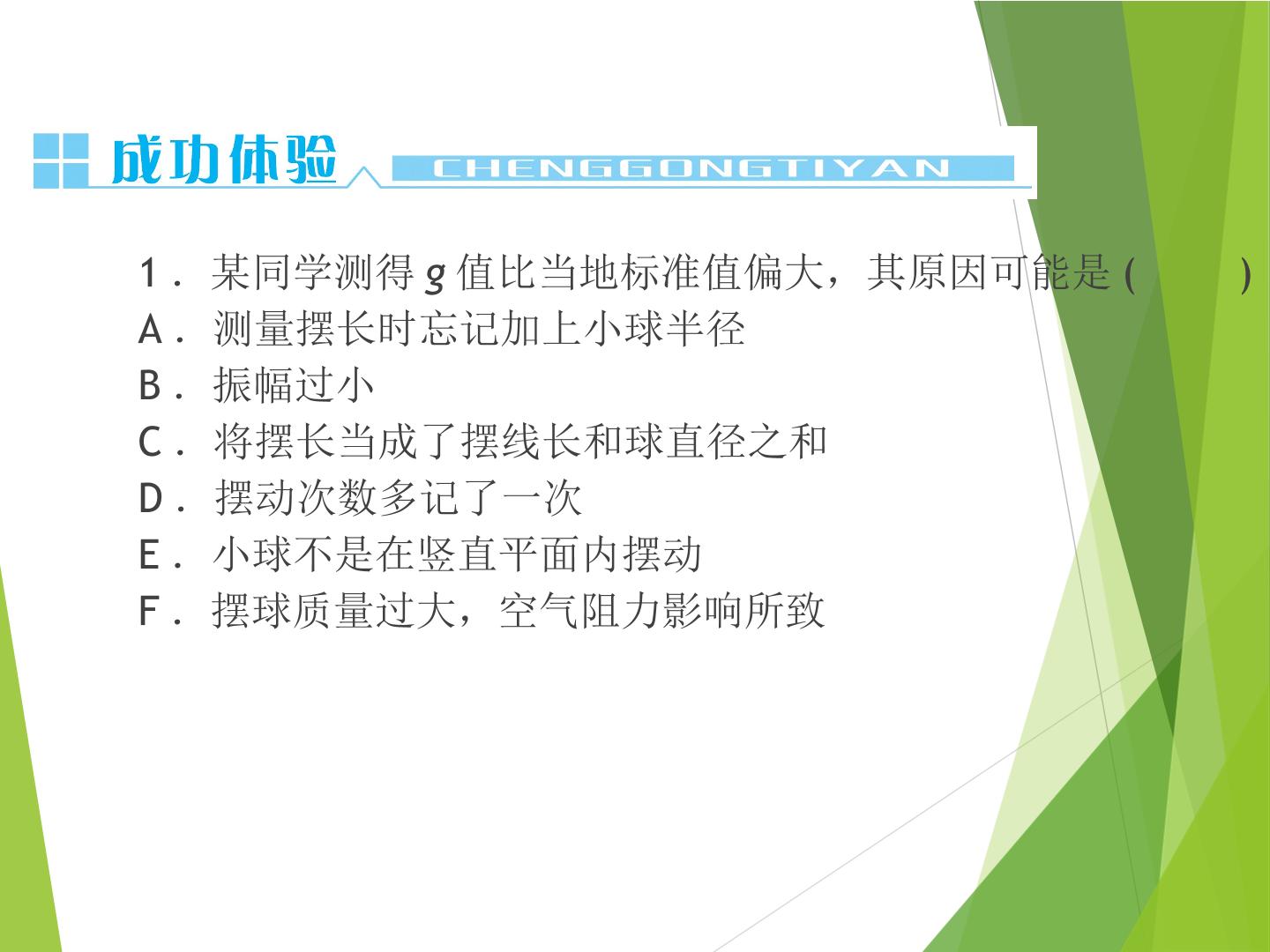 成功体验 CHENGGONGTIYAN

1.某同学测得g值比当地标准值偏大，其原因可能是(　　)

A.测量摆长时忘记加上小球半径

B.振幅过小

C.将摆长当成了摆线长和球直径之和

D.摆动次数多记了一次

E.小球不是在竖直平面内摆动

F.摆球质量过大，空气阻力影响所致